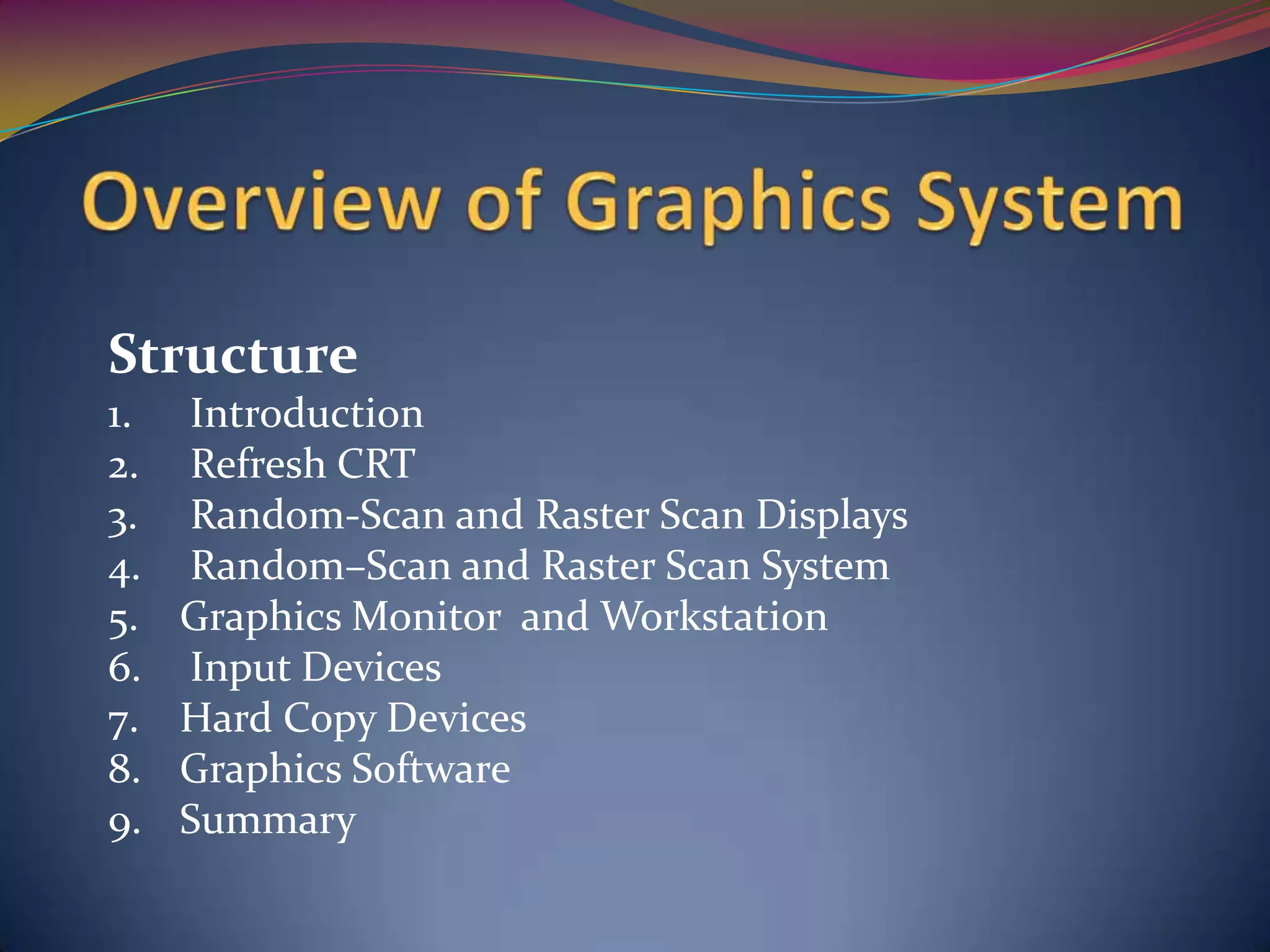 Overview of Graphics System

Structure
1. Introduction
2. Refresh CRT
3. Random-Scan and Raster Scan Displays
4. Random–Scan and Raster Scan System
5. Graphics Monitor and Workstation
6. Input Devices
7. Hard Copy Devices
8. Graphics Software
9. Summary